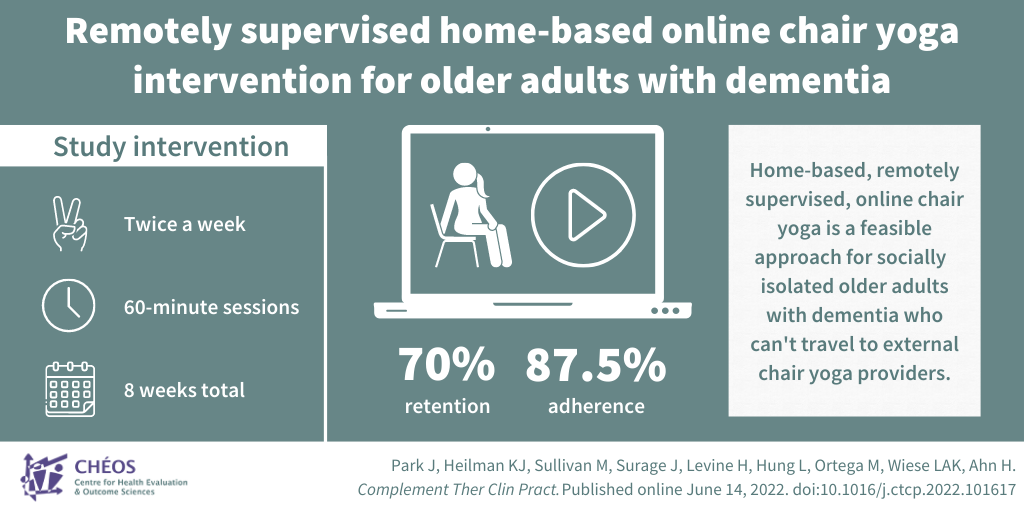 Remotely supervised home-based online chair yoga intervention for older adults with dementia

Study intervention

Twice a week

60-minute sessions

8 weeks total

70%
retention

87.5%
adherence

Home-based, remotely supervised, online chair yoga is a feasible approach for socially isolated older adults with dementia who can't travel to external chair yoga providers.

CHÉOS
Centre for Health Evaluation & Outcome Sciences

Park J, Heilman KJ, Sullivan M, Surage J, Levine H, Hung L, Ortega M, Wiese LAK, Ahn H. Complement Ther Clin Pract. Published online June 14, 2022. doi:10.1016/j.ctcp.2022.101617